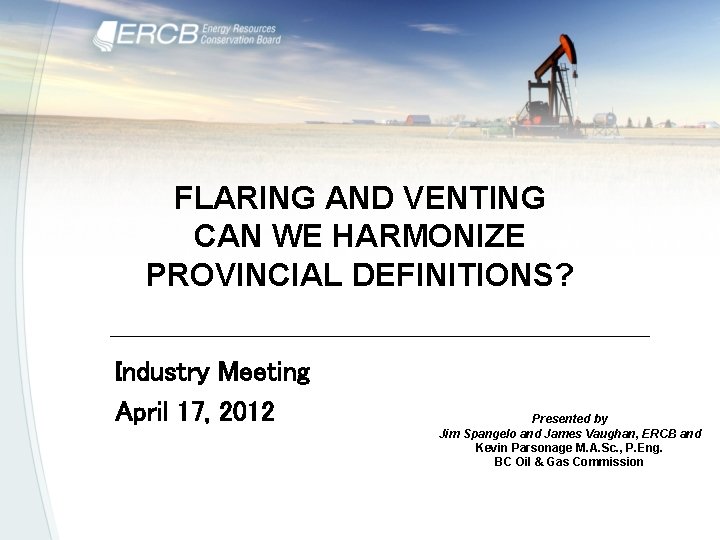 ERCB Energy Resources Conservation Board

FLARING AND VENTING CAN WE HARMONIZE PROVINCIAL DEFINITIONS?

Industry Meeting

April 17, 2012

Presented by
Jim Spangelo and James Vaughan, ERCB and
Kevin Parsonage M.A.Sc., P.Eng.
BC Oil & Gas Commission